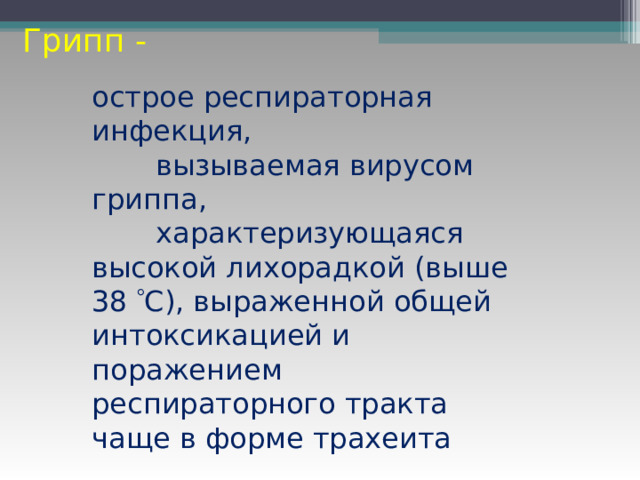 Грипп -

острое респираторная инфекция,
вызываемая вирусом гриппа,
характеризующаяся высокой лихорадкой (выше 38 °С), выраженной общей интоксикацией и поражением респираторного тракта чаще в форме трахеита